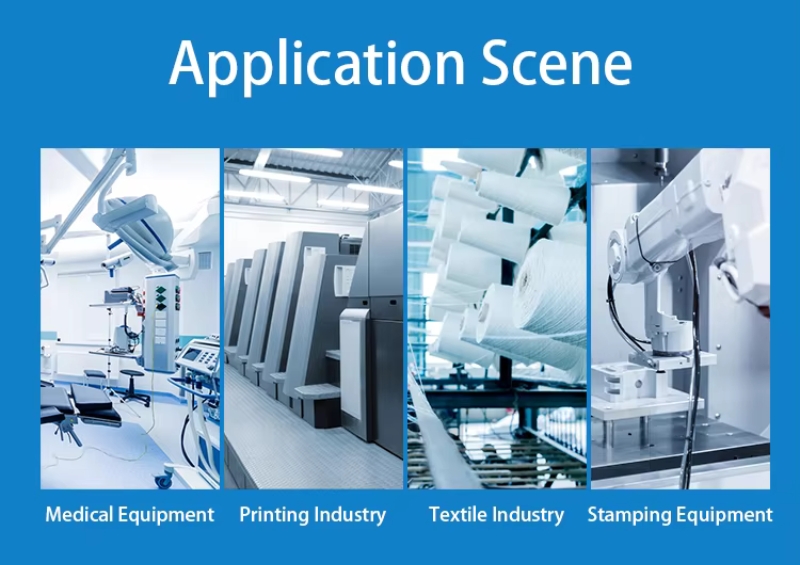 Application Scene

Medical Equipment

Printing Industry

Textile Industry

Stamping Equipment